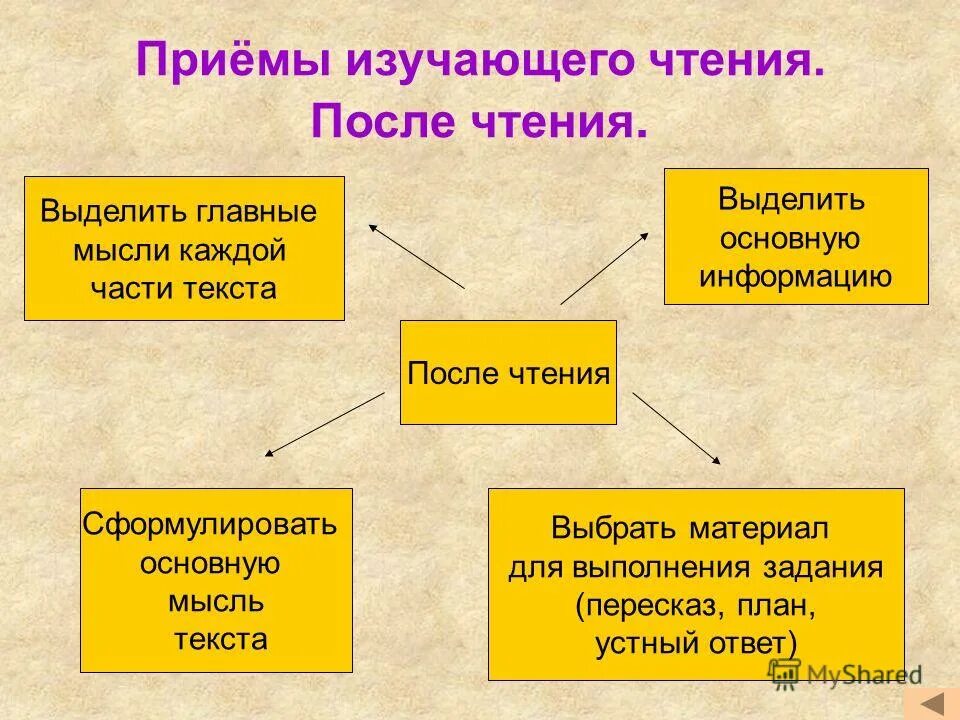 Приёмы изучающего чтения.
После чтения.

Выделить главные мысли каждой части текста

Выделить основную информацию

После чтения

Сформулировать основную мысль текста

Выбрать материал для выполнения задания (пересказ, план, устный ответ)

MyShared